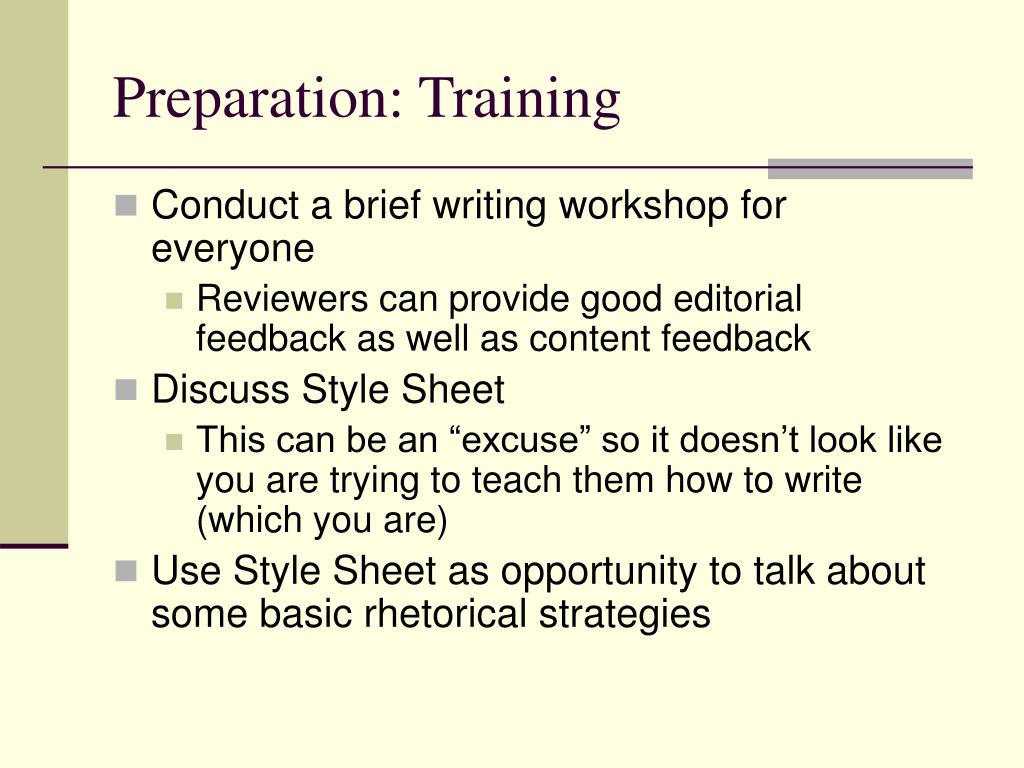 Preparation: Training

Conduct a brief writing workshop for everyone

Reviewers can provide good editorial feedback as well as content feedback

Discuss Style Sheet

This can be an “excuse” so it doesn’t look like you are trying to teach them how to write (which you are)

Use Style Sheet as opportunity to talk about some basic rhetorical strategies